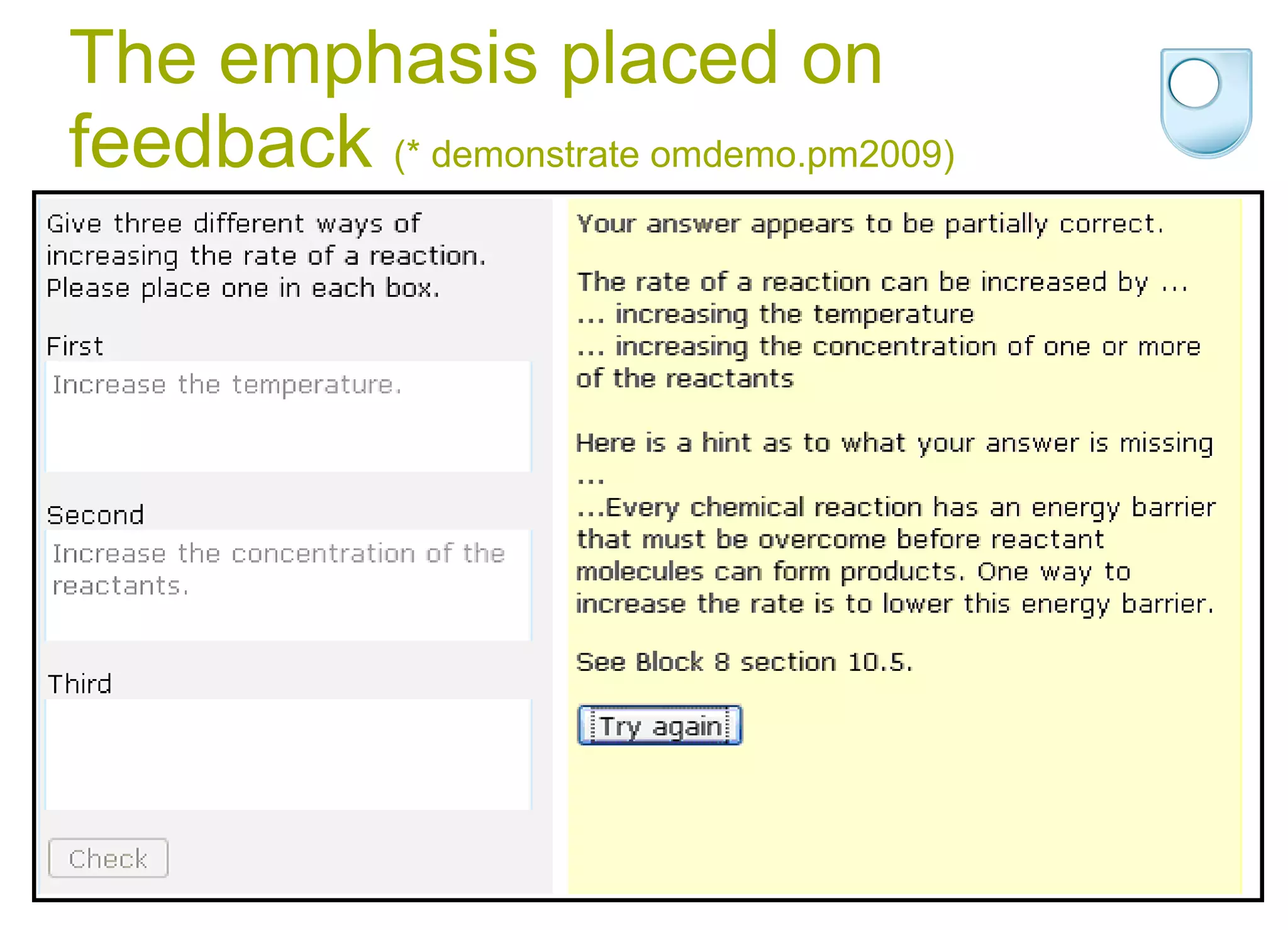 The emphasis placed on feedback (* demonstrate omdemo.pm2009)

Give three different ways of increasing the rate of a reaction. Please place one in each box.

First

Increase the temperature.

Second

Increase the concentration of the reactants.

Third

Check

Your answer appears to be partially correct.

The rate of a reaction can be increased by ...
... increasing the temperature
... increasing the concentration of one or more of the reactants

Here is a hint as to what your answer is missing ...
...Every chemical reaction has an energy barrier that must be overcome before reactant molecules can form products. One way to increase the rate is to lower this energy barrier.

See Block 8 section 10.5.

Try again